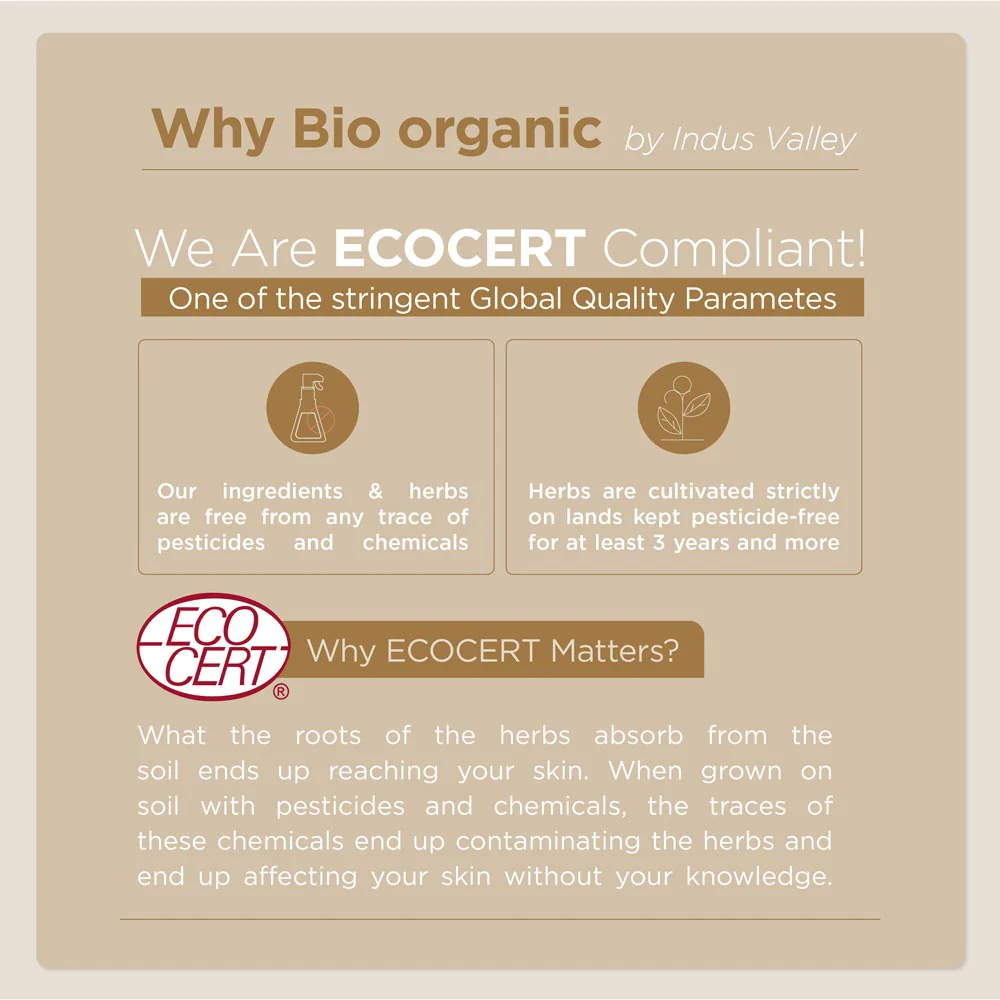 Why Bio organic by Indus Valley

We Are ECOCERT Compliant!

One of the stringent Global Quality Parametes

Our ingredients & herbs are free from any trace of pesticides and chemicals

Herbs are cultivated strictly on lands kept pesticide-free for at least 3 years and more

ECO CERT ®

Why ECOCERT Matters?

What the roots of the herbs absorb from the soil ends up reaching your skin. When grown on soil with pesticides and chemicals, the traces of these chemicals end up contaminating the herbs and end up affecting your skin without your knowledge.